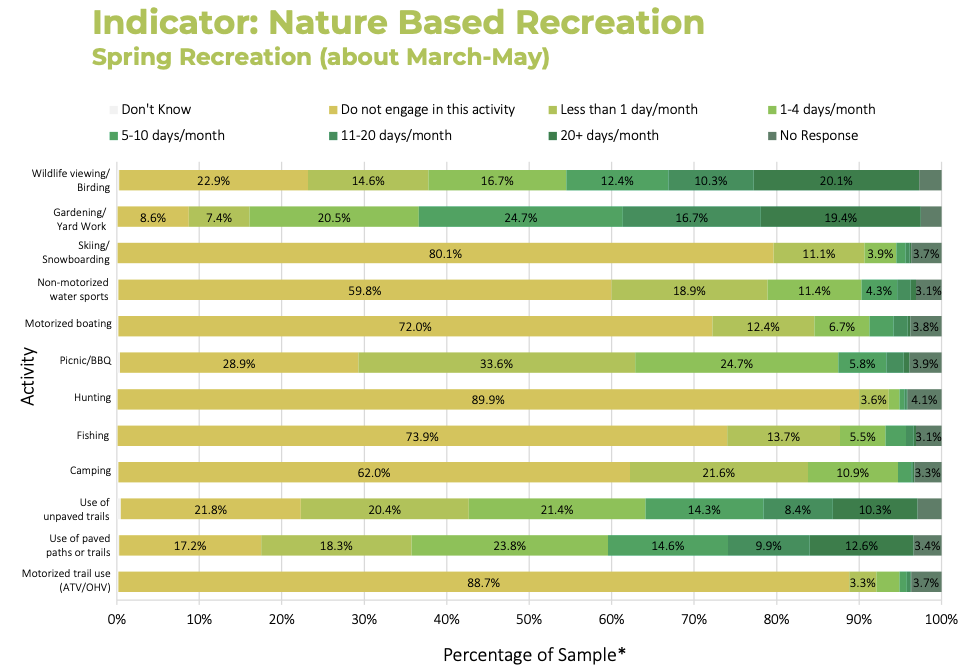 Indicator: Nature Based Recreation
Spring Recreation (about March-May)

Don't Know
Do not engage in this activity
Less than 1 day/month
1-4 days/month
5-10 days/month
11-20 days/month
20+ days/month
No Response

Activity

Wildlife viewing/ Birding 22.9% 14.6% 16.7% 12.4% 10.3% 20.1%
Gardening/ Yard Work 8.6% 7.4% 20.5% 24.7% 16.7% 19.4%
Skiing/ Snowboarding 80.1% 11.1% 3.9% 3.7%
Non-motorized water sports 59.8% 18.9% 11.4% 4.3% 3.1%
Motorized boating 72.0% 12.4% 6.7% 3.8%
Picnic/BBQ 28.9% 33.6% 24.7% 5.8% 3.9%
Hunting 89.9% 3.6% 4.1%
Fishing 73.9% 13.7% 5.5% 3.1%
Camping 62.0% 21.6% 10.9% 3.3%
Use of unpaved trails 21.8% 20.4% 21.4% 14.3% 8.4% 10.3%
Use of paved paths or trails 17.2% 18.3% 23.8% 14.6% 9.9% 12.6% 3.4%
Motorized trail use (ATV/OHV) 88.7% 3.3% 3.7%

0% 10% 20% 30% 40% 50% 60% 70% 80% 90% 100%

Percentage of Sample*